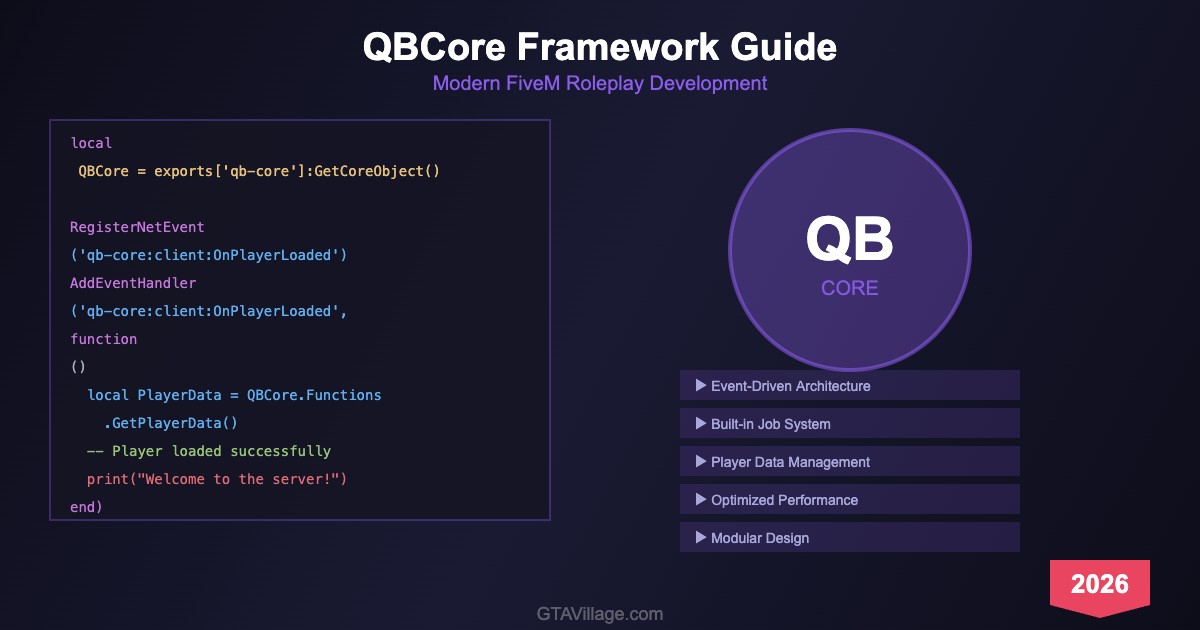 QBCore Framework Guide
Modern FiveM Roleplay Development

local
 QBCore = exports['qb-core']:GetCoreObject()

RegisterNetEvent
('qb-core:client:OnPlayerLoaded')
AddEventHandler
('qb-core:client:OnPlayerLoaded',
function
()
  local PlayerData = QBCore.Functions
    .GetPlayerData()
  -- Player loaded successfully
  print("Welcome to the server!")
end)

QB
CORE

▶ Event-Driven Architecture
▶ Built-in Job System
▶ Player Data Management
▶ Optimized Performance
▶ Modular Design

2026

GTAVillage.com